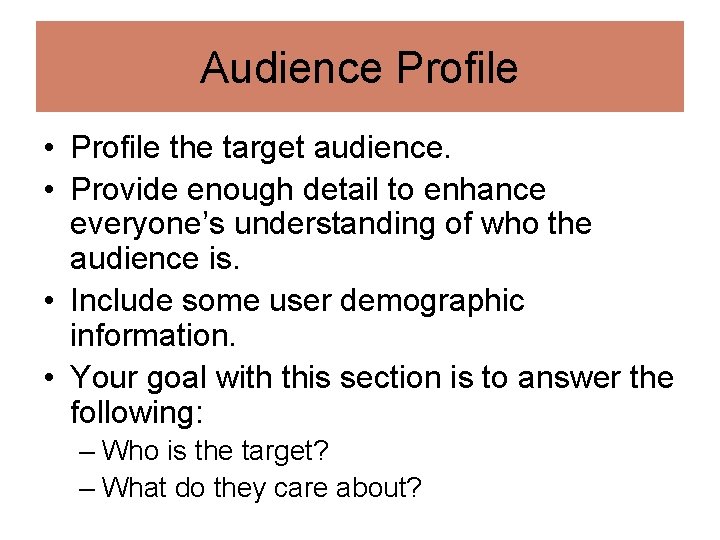 Audience Profile

• Profile the target audience.
• Provide enough detail to enhance everyone's understanding of who the audience is.
• Include some user demographic information.
• Your goal with this section is to answer the following:
– Who is the target?
– What do they care about?